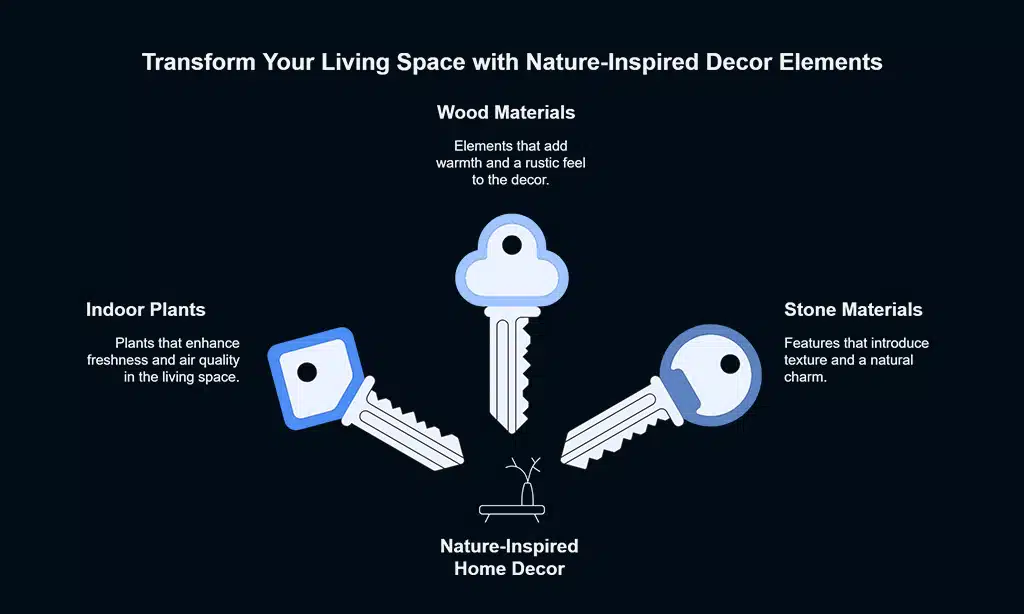 Transform Your Living Space with Nature-Inspired Decor Elements

Wood Materials

Elements that add warmth and a rustic feel to the decor.

Indoor Plants

Plants that enhance freshness and air quality in the living space.

Stone Materials

Features that introduce texture and a natural charm.

Nature-Inspired Home Decor